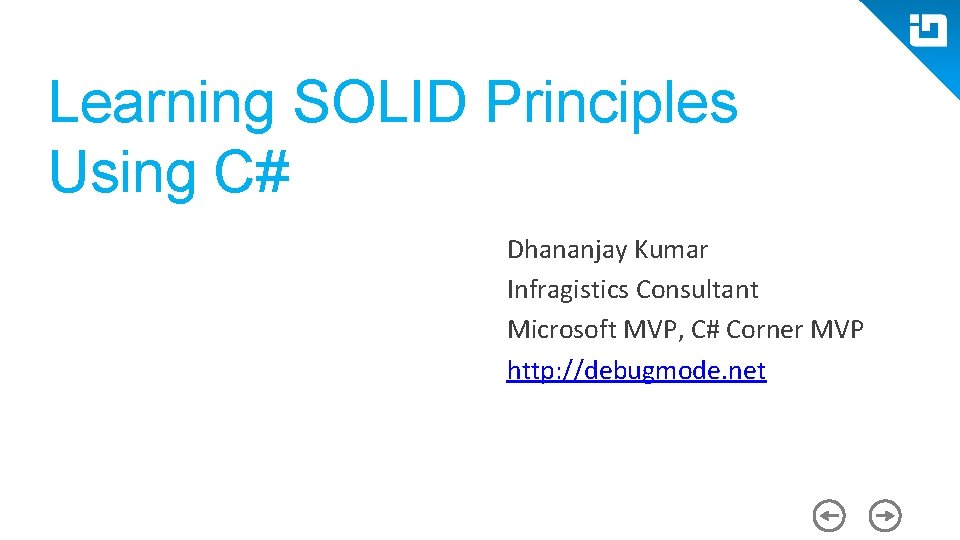 Learning SOLID Principles Using C#

Dhananjay Kumar
Infragistics Consultant
Microsoft MVP, C# Corner MVP
http://debugmode.net